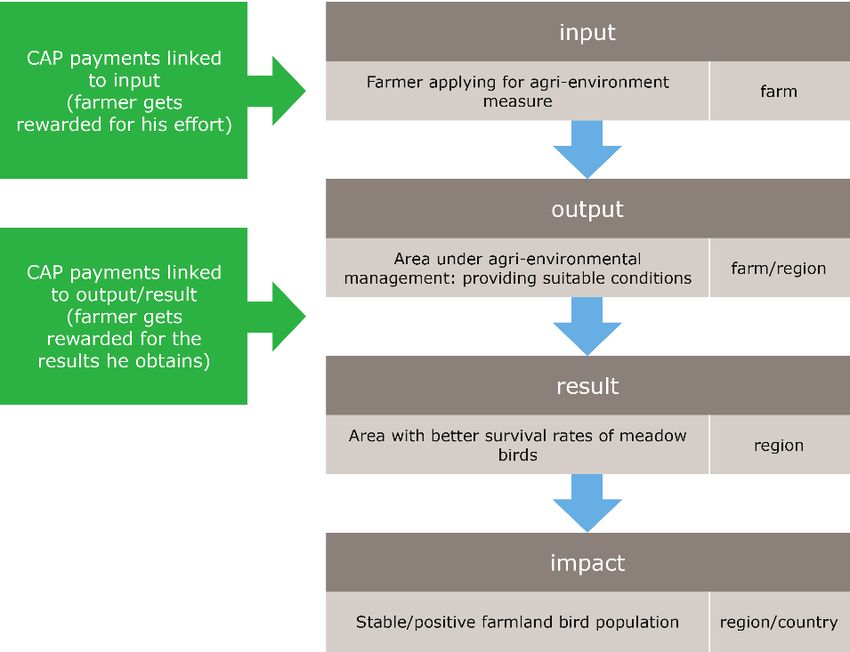 CAP payments linked to input (farmer gets rewarded for his effort)

CAP payments linked to output/result (farmer gets rewarded for the results he obtains)

input

Farmer applying for agri-environment measure

farm

output

Area under agri-environmental management: providing suitable conditions

farm/region

result

Area with better survival rates of meadow birds

region

impact

Stable/positive farmland bird population

region/country